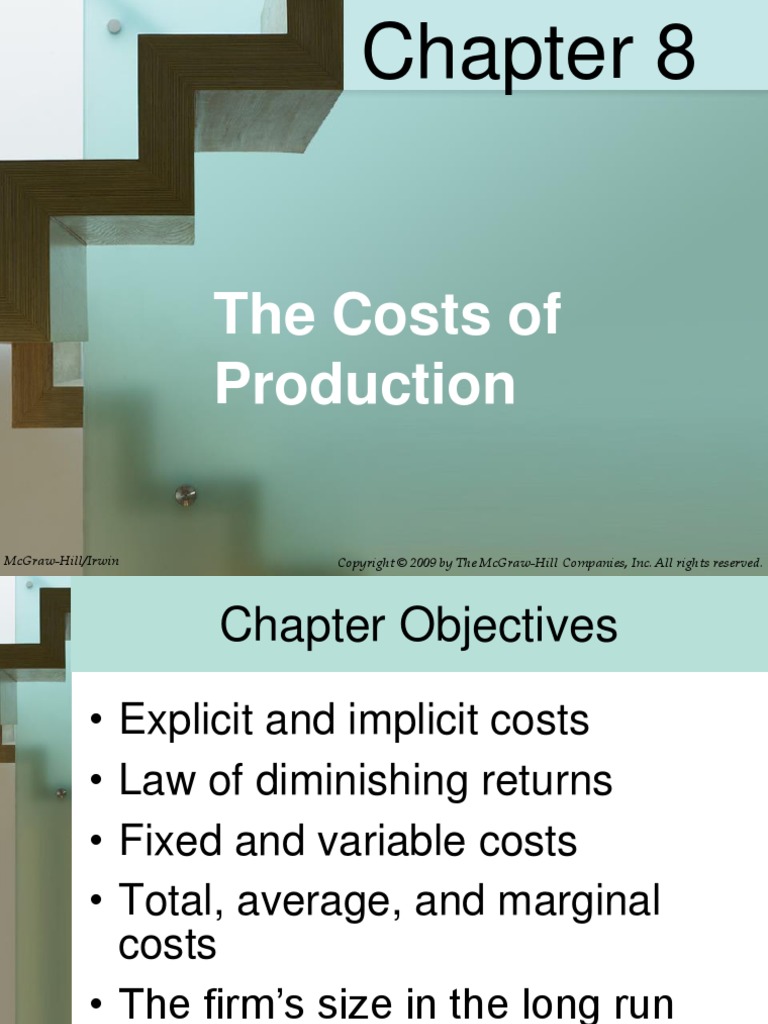 Chapter 8

The Costs of Production

McGraw-Hill/Irwin

Copyright © 2009 by The McGraw-Hill Companies, Inc. All rights reserved.

Chapter Objectives

• Explicit and implicit costs
• Law of diminishing returns
• Fixed and variable costs
• Total, average, and marginal costs
• The firm's size in the long run